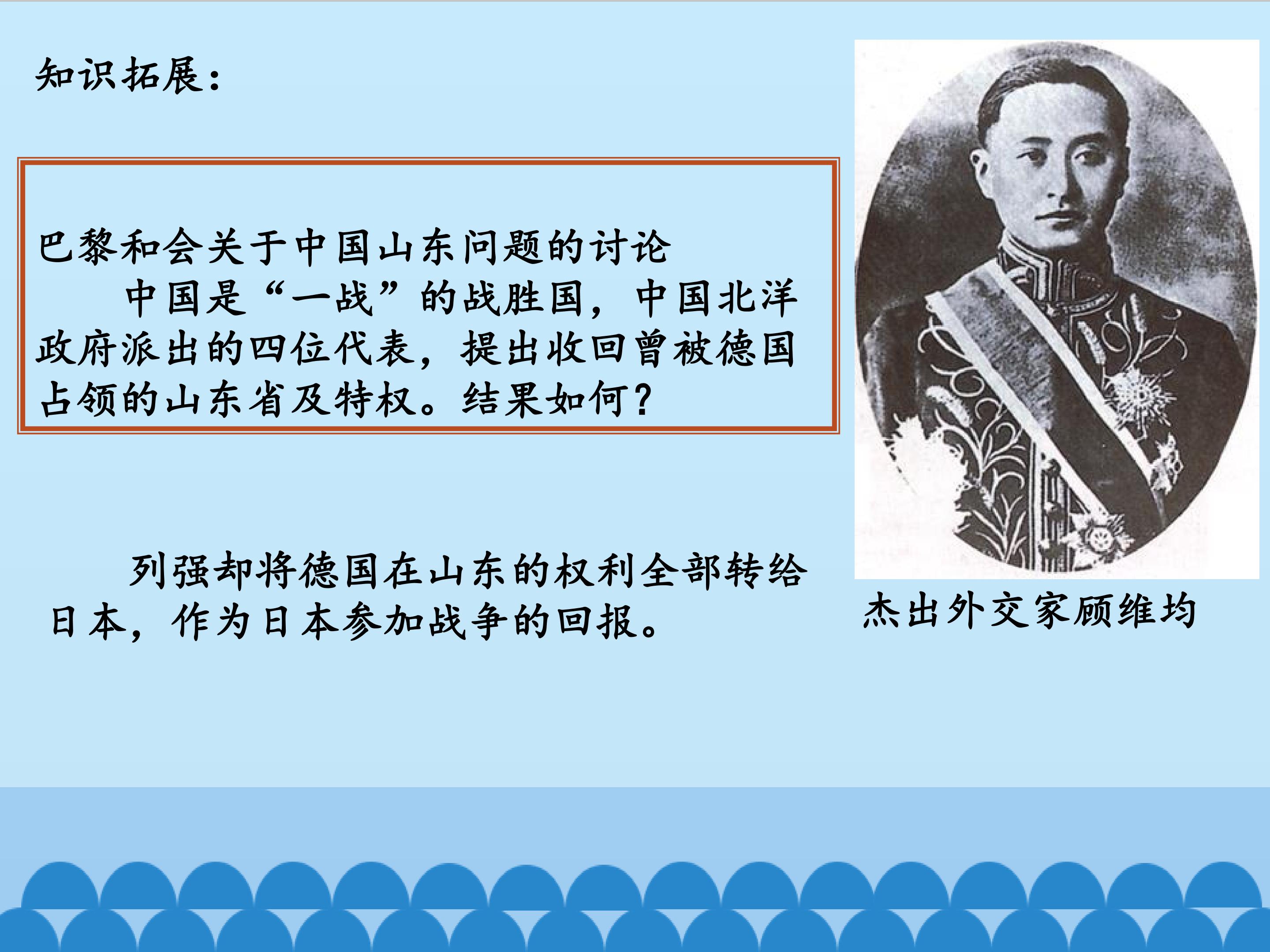 知识拓展：

巴黎和会关于中国山东问题的讨论

中国是“一战”的战胜国，中国北洋政府派出的四位代表，提出收回曾被德国占领的山东省及特权。结果如何？

列强却将德国在山东的权利全部转给日本，作为日本参加战争的回报。

杰出外交家顾维均